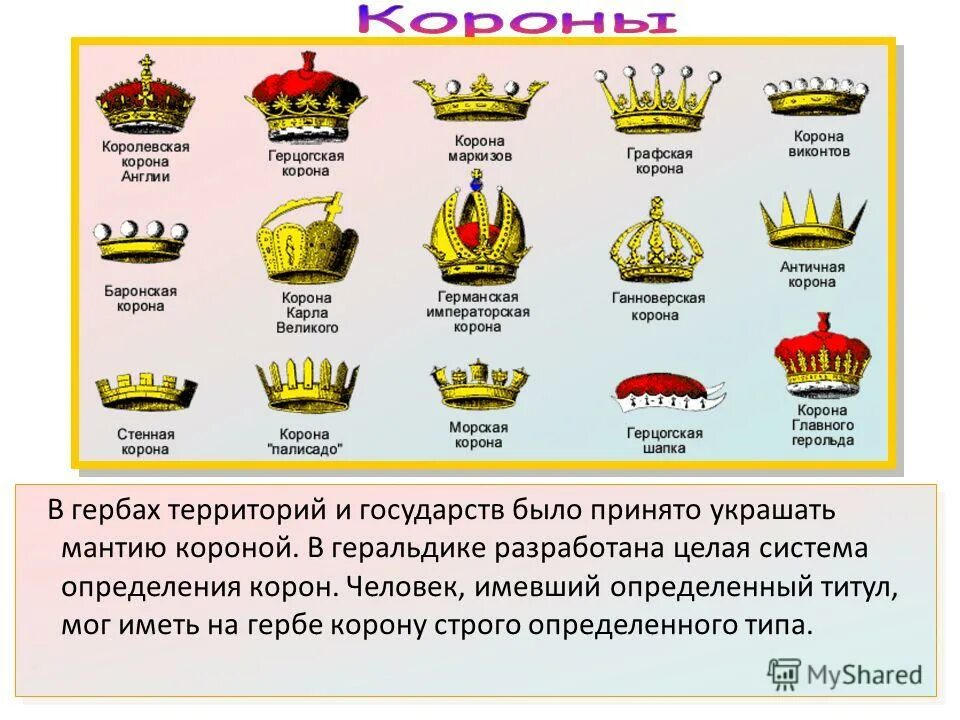 Короны

Королевская корона Англии

Герцогская корона

Корона маркизов

Графская корона

Корона виконтов

Баронская корона

Корона Карла Великого

Германская императорская корона

Ганноверская корона

Античная корона

Стенная корона

Корона "палисадо"

Морская корона

Герцогская шапка

Корона Главного герольда

В гербах территорий и государств было принято украшать мантию короной. В геральдике разработана целая система определения корон. Человек, имевший определенный титул, мог иметь на гербе корону строго определенного типа.

MyShared